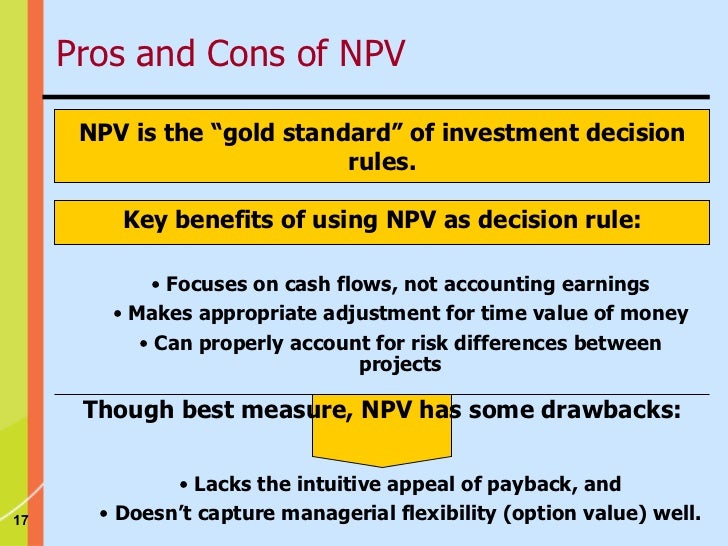 Pros and Cons of NPV

NPV is the “gold standard” of investment decision rules.

Key benefits of using NPV as decision rule:

• Focuses on cash flows, not accounting earnings
• Makes appropriate adjustment for time value of money
• Can properly account for risk differences between projects

Though best measure, NPV has some drawbacks:

• Lacks the intuitive appeal of payback, and
• Doesn’t capture managerial flexibility (option value) well.

17